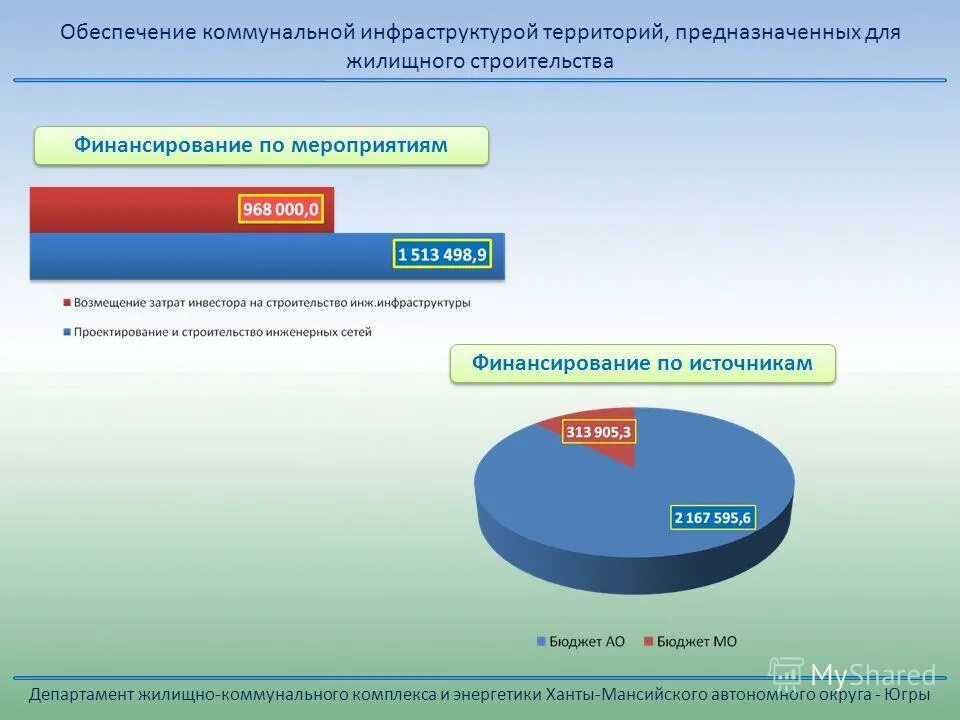 Обеспечение коммунальной инфраструктурой территорий, предназначенных для жилищного строительства

Финансирование по мероприятиям

968 000,0

1 513 498,9

Возмещение затрат инвестора на строительство инж.инфраструктуры

Проектирование и строительство инженерных сетей

Финансирование по источникам

313 905,3

2 167 595,6

Бюджет АО Бюджет МО

MyShared

Департамент жилищно-коммунального комплекса и энергетики Ханты-Мансийского автономного округа - Югры